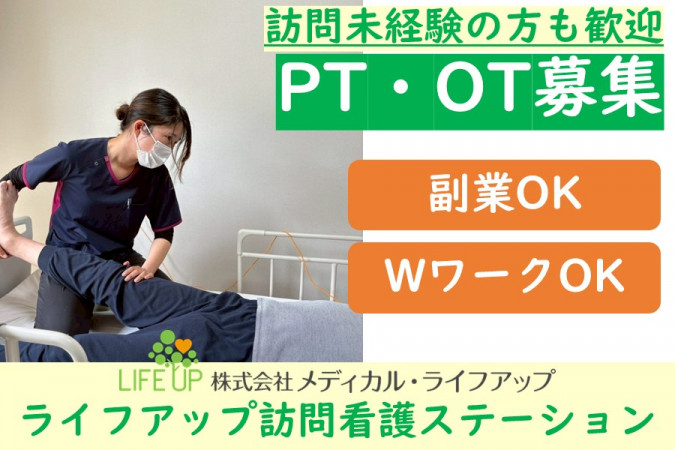 訪問未経験の方も歓迎

PT・OT募集

副業OK

WワークOK

LIFE UP 株式会社メディカル・ライフアップ

ライフアップ訪問看護ステーション